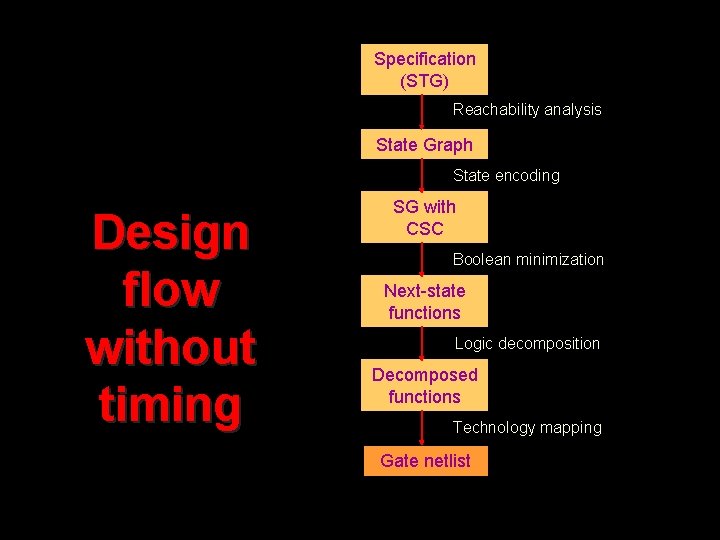 Design flow without timing

Specification (STG)

Reachability analysis

State Graph

State encoding

SG with CSC

Boolean minimization

Next-state functions

Logic decomposition

Decomposed functions

Technology mapping

Gate netlist